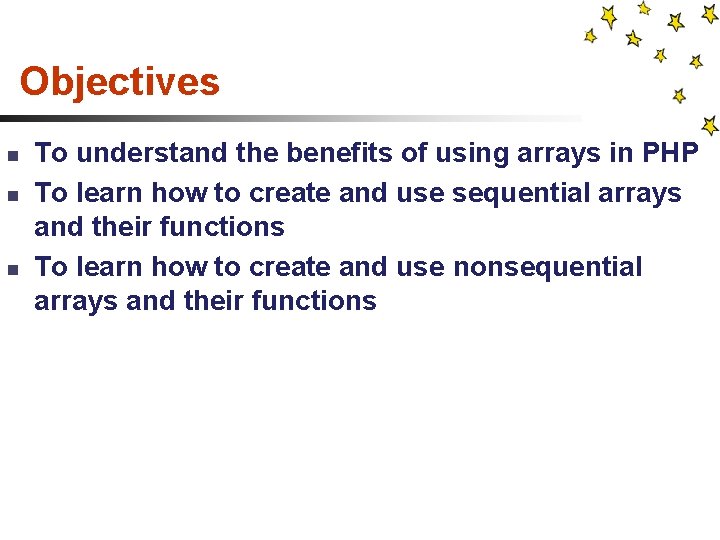 Objectives

- To understand the benefits of using arrays in PHP
- To learn how to create and use sequential arrays and their functions
- To learn how to create and use nonsequential arrays and their functions